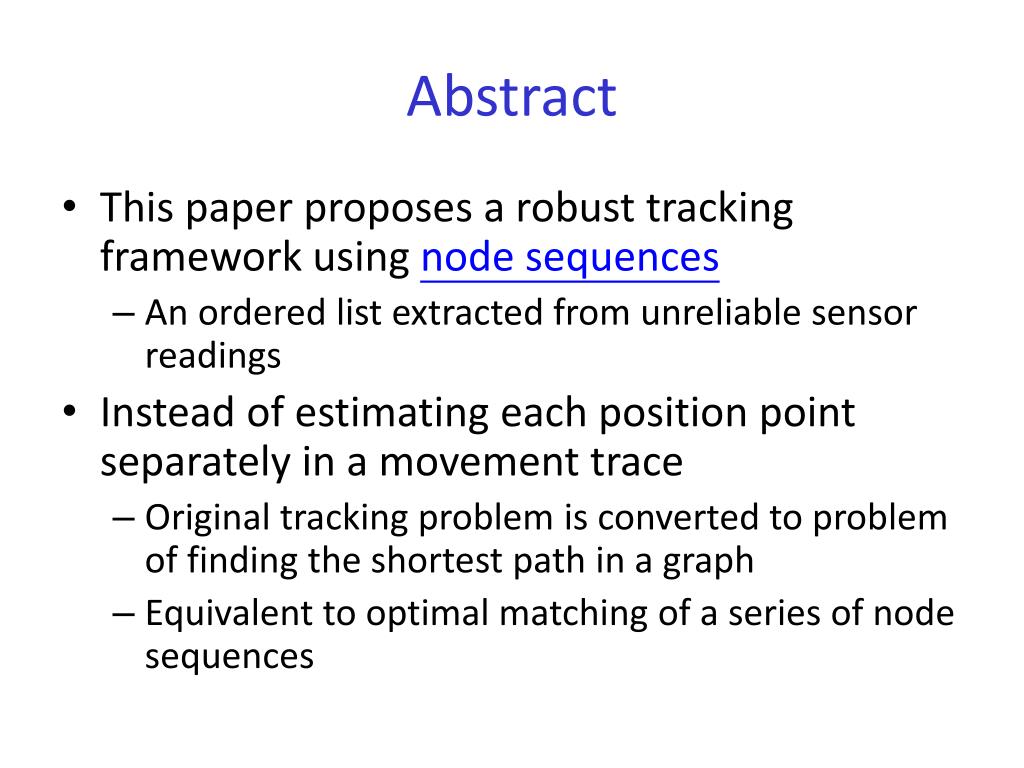 Abstract

• This paper proposes a robust tracking framework using node sequences
– An ordered list extracted from unreliable sensor readings
• Instead of estimating each position point separately in a movement trace
– Original tracking problem is converted to problem of finding the shortest path in a graph
– Equivalent to optimal matching of a series of node sequences